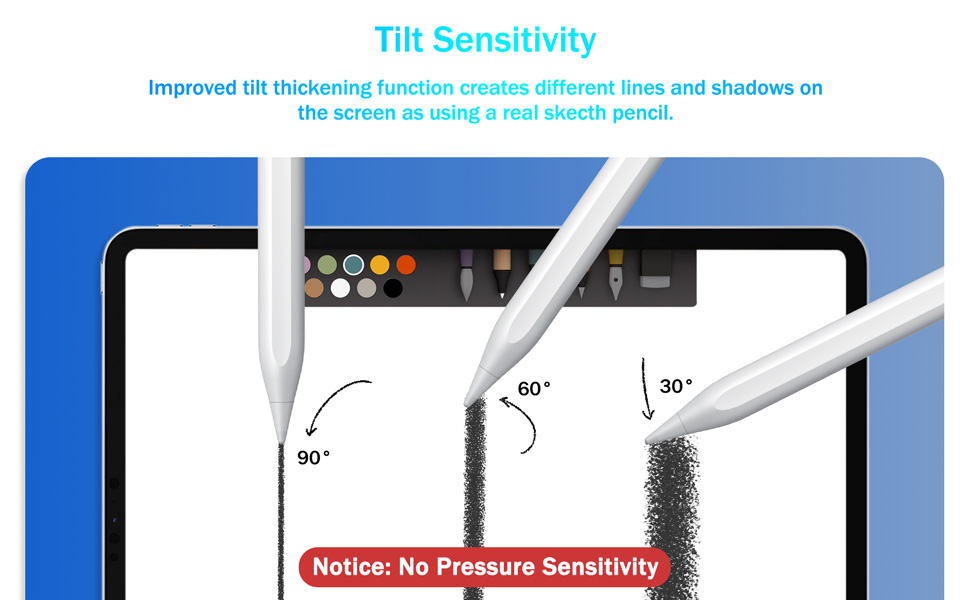 Tilt Sensitivity

Improved tilt thickening function creates different lines and shadows on the screen as using a real skecth pencil.

90°

60°

30°

Notice: No Pressure Sensitivity